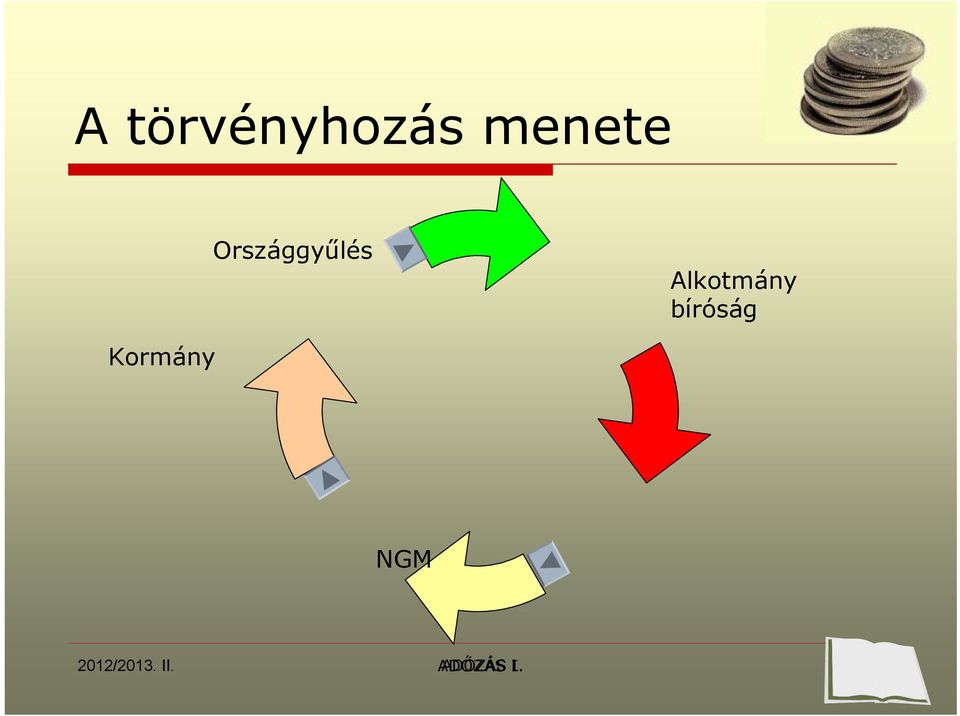 A törvényhozás menete

Országgyűlés

Alkotmány bíróság

Kormány

NGM

2012/2013. II.

ADÓZÁS I.